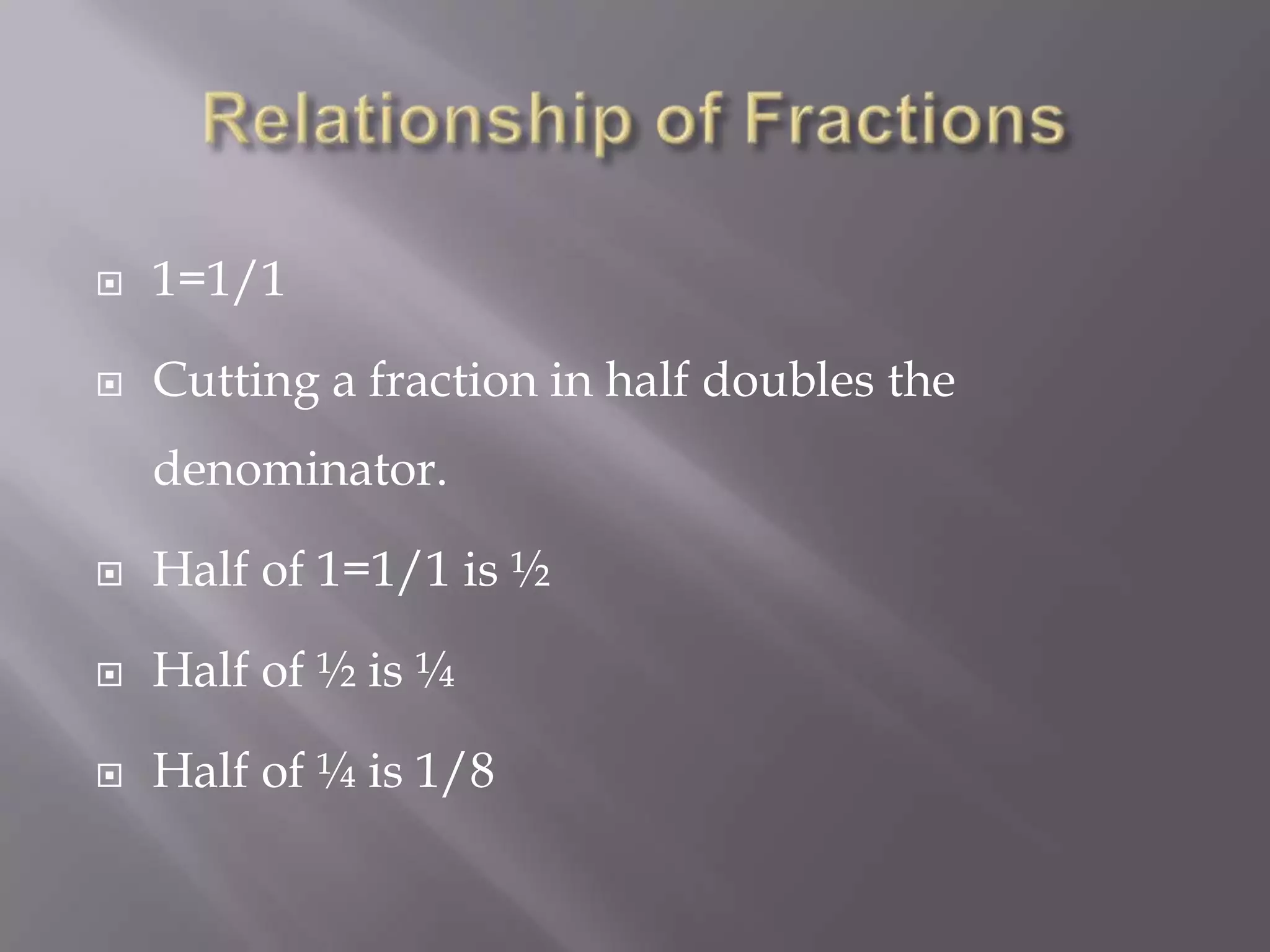 Relationship of Fractions

1=1/1

Cutting a fraction in half doubles the denominator.

Half of 1=1/1 is ½

Half of ½ is ¼

Half of ¼ is 1/8